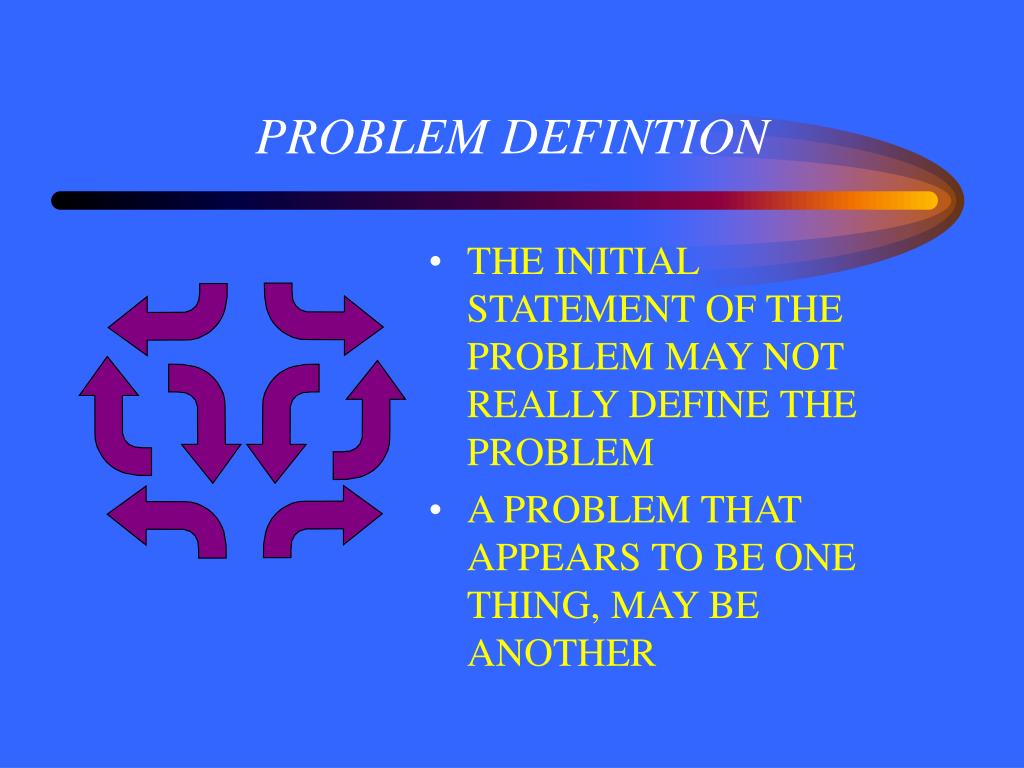 PROBLEM DEFINTION

• THE INITIAL STATEMENT OF THE PROBLEM MAY NOT REALLY DEFINE THE PROBLEM
• A PROBLEM THAT APPEARS TO BE ONE THING, MAY BE ANOTHER